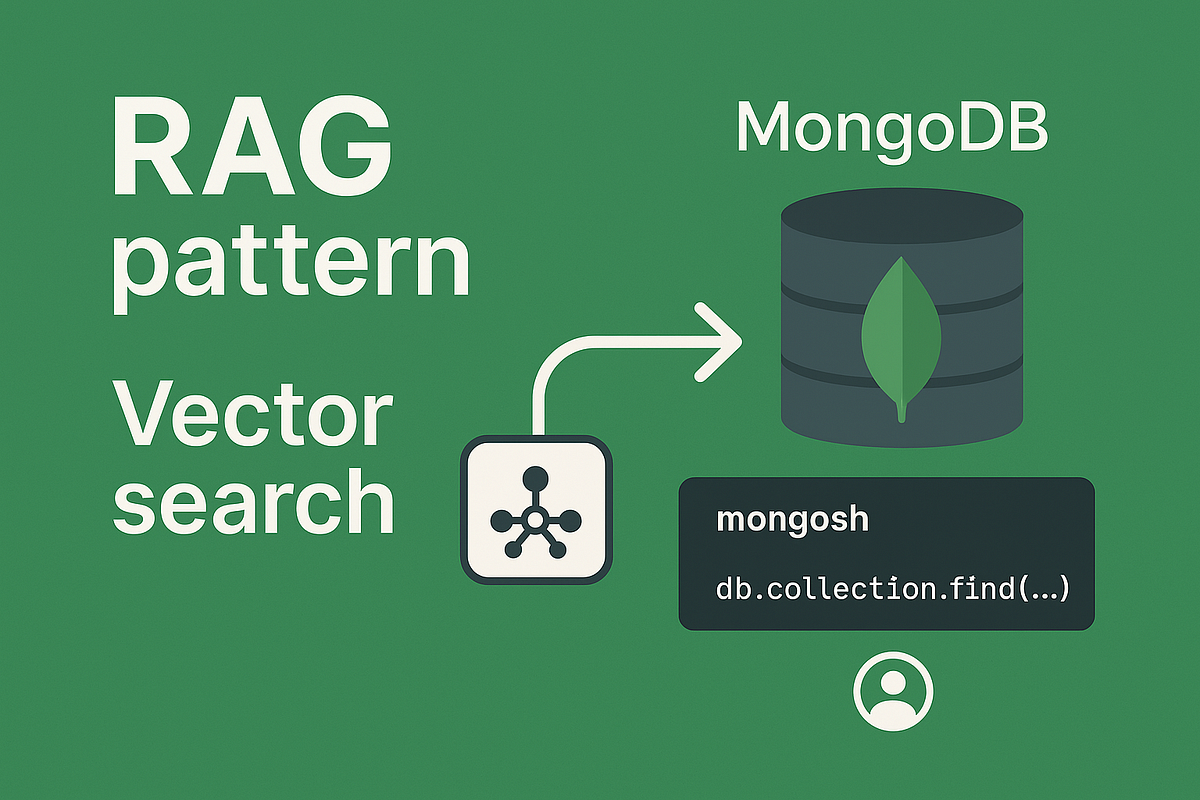 RAG
pattern

Vector
search

MongoDB

mongosh

db.collection.find(...)